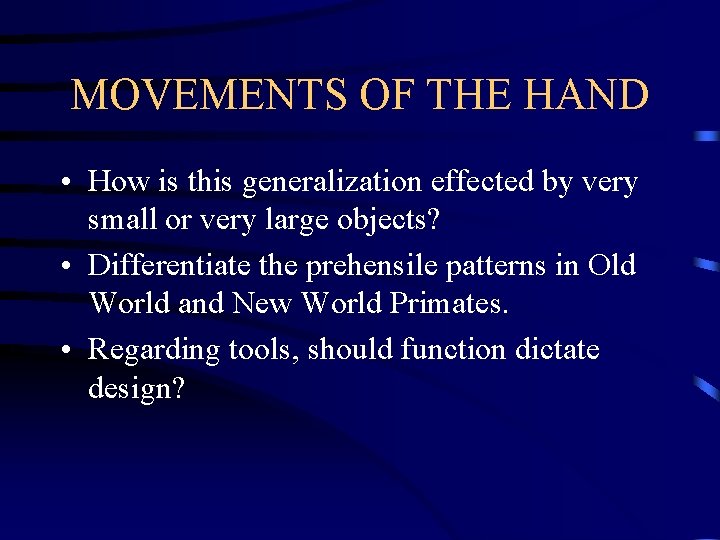 MOVEMENTS OF THE HAND

• How is this generalization effected by very small or very large objects?

• Differentiate the prehensile patterns in Old World and New World Primates.

• Regarding tools, should function dictate design?